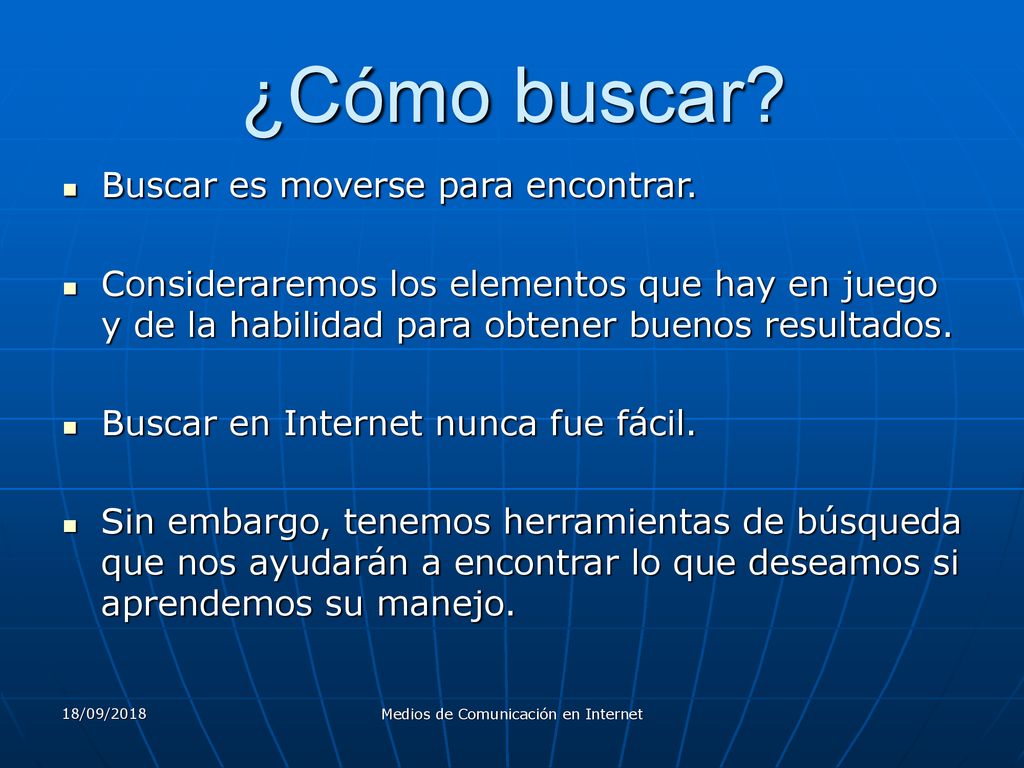 ¿Cómo buscar?

- Buscar es moverse para encontrar.

- Consideraremos los elementos que hay en juego y de la habilidad para obtener buenos resultados.

- Buscar en Internet nunca fue fácil.

- Sin embargo, tenemos herramientas de búsqueda que nos ayudarán a encontrar lo que deseamos si aprendemos su manejo.

18/09/2018

Medios de Comunicación en Internet